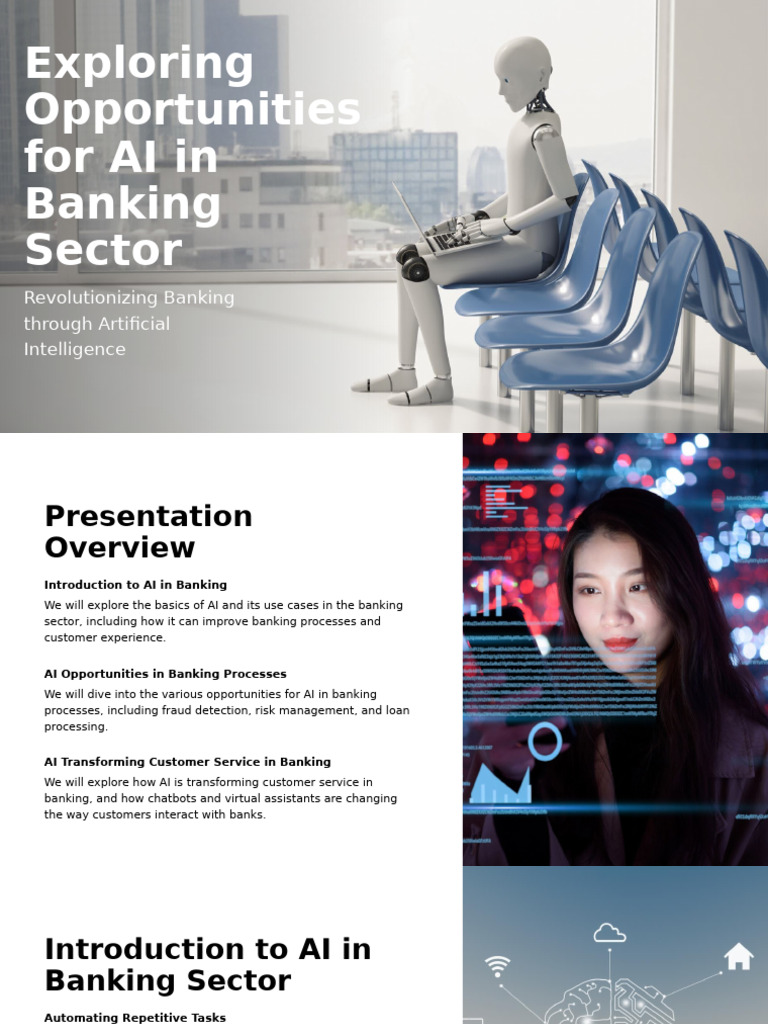 Exploring Opportunities for AI in Banking Sector

Revolutionizing Banking through Artificial Intelligence

Presentation Overview

Introduction to AI in Banking

We will explore the basics of AI and its use cases in the banking sector, including how it can improve banking processes and customer experience.

AI Opportunities in Banking Processes

We will dive into the various opportunities for AI in banking processes, including fraud detection, risk management, and loan processing.

AI Transforming Customer Service in Banking

We will explore how AI is transforming customer service in banking, and how chatbots and virtual assistants are changing the way customers interact with banks.

Introduction to AI in Banking Sector

Automating Repetitive Tasks